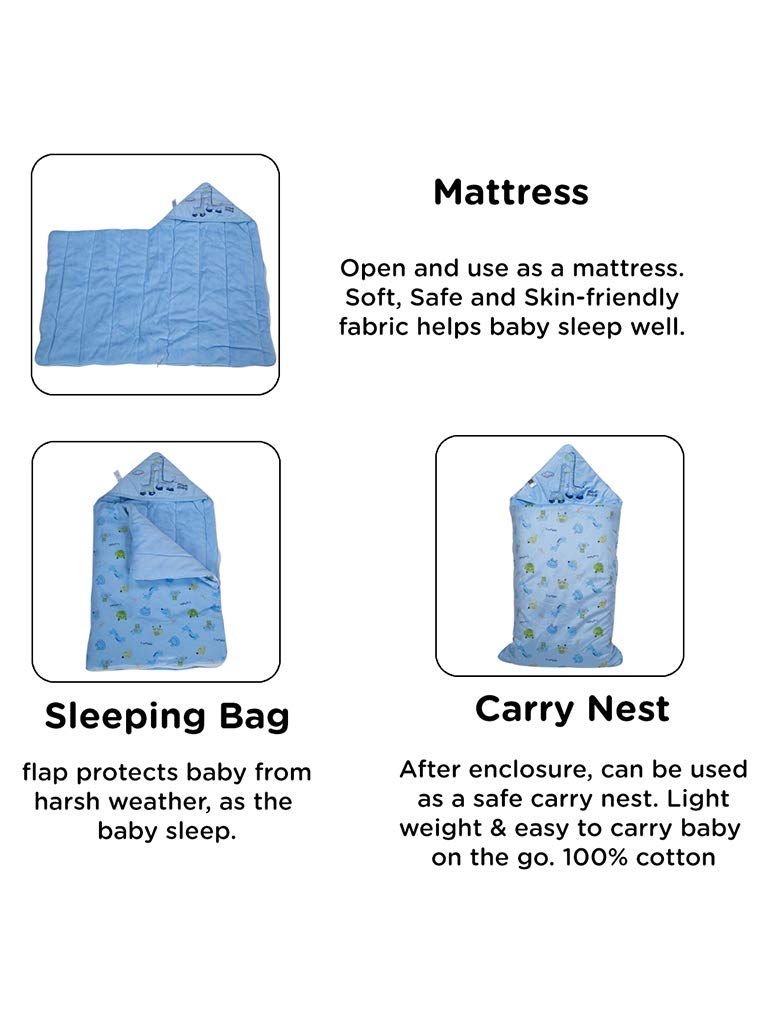 Mattress

Open and use as a mattress. Soft, Safe and Skin-friendly fabric helps baby sleep well.

Sleeping Bag

flap protects baby from harsh weather, as the baby sleep.

Carry Nest

After enclosure, can be used as a safe carry nest. Light weight & easy to carry baby on the go. 100% cotton